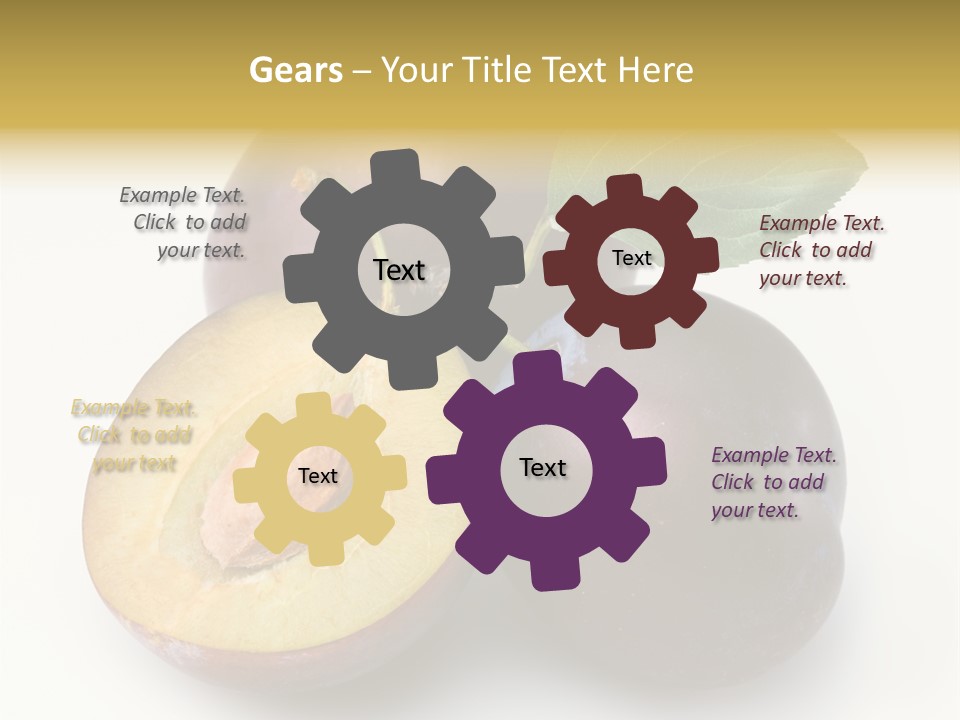 Gears – Your Title Text Here

Example Text. Click to add your text.

Text

Text

Example Text. Click to add your text.

Example Text. Click to add your text

Text

Text

Example Text. Click to add your text.